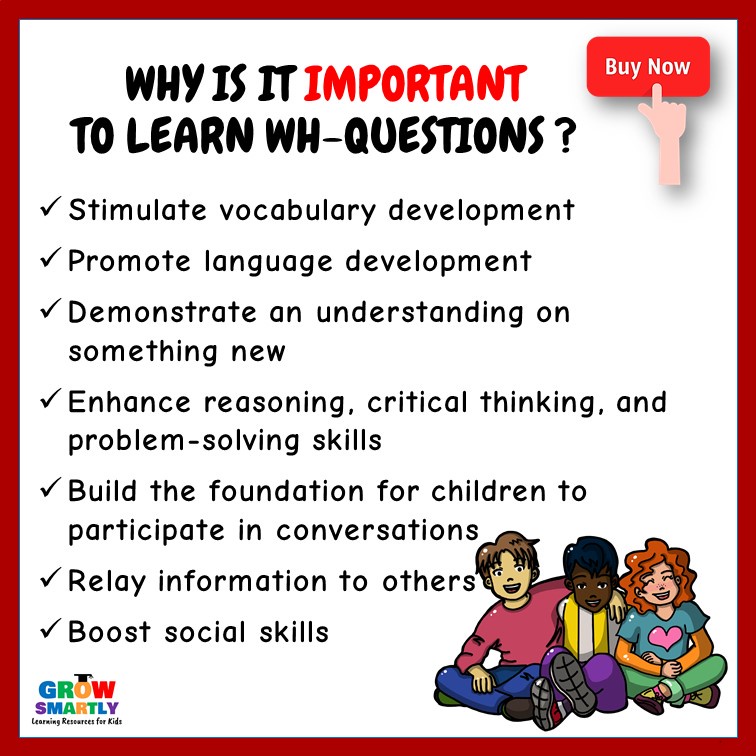 WHY IS IT IMPORTANT TO LEARN WH-QUESTIONS ?

Buy Now

✓ Stimulate vocabulary development
✓ Promote language development
✓ Demonstrate an understanding on something new
✓ Enhance reasoning, critical thinking, and problem-solving skills
✓ Build the foundation for children to participate in conversations
✓ Relay information to others
✓ Boost social skills

GROW SMARTLY
Learning Resources for Kids